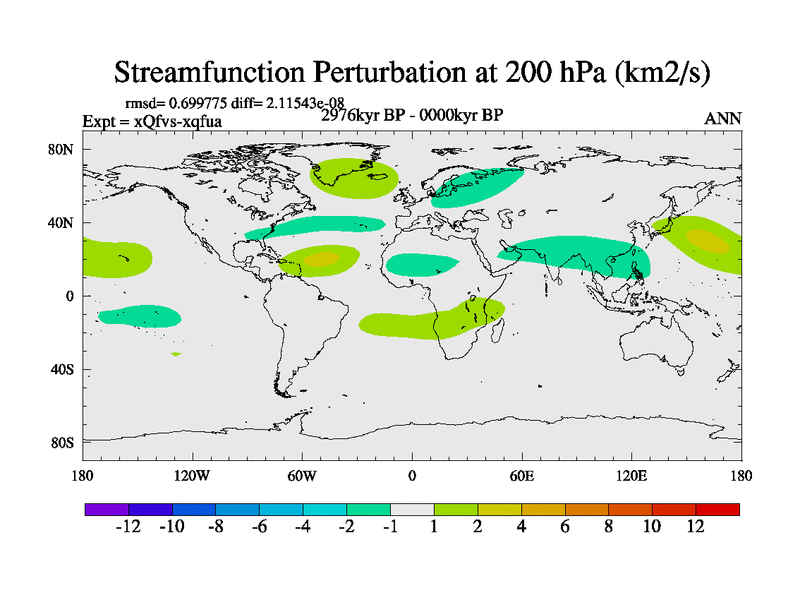 Streamfunction Perturbation at 200 hPa (km2/s)

rmsd= 0.699775 diff= 2.11543e-08
Expt = xQfvs-xqfua
2976kyr BP - 0000kyr BP
ANN

80N
40N
0
40S
80S

180
120W
60W
0
60E
120E
180

-12
-10
-8
-6
-4
-2
-1
1
2
4
6
8
10
12